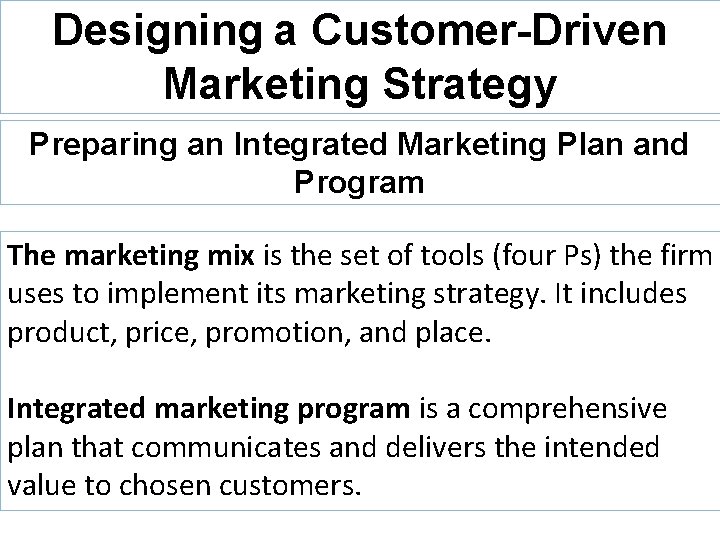 Designing a Customer-Driven Marketing Strategy

Preparing an Integrated Marketing Plan and Program

The marketing mix is the set of tools (four Ps) the firm uses to implement its marketing strategy. It includes product, price, promotion, and place.

Integrated marketing program is a comprehensive plan that communicates and delivers the intended value to chosen customers.